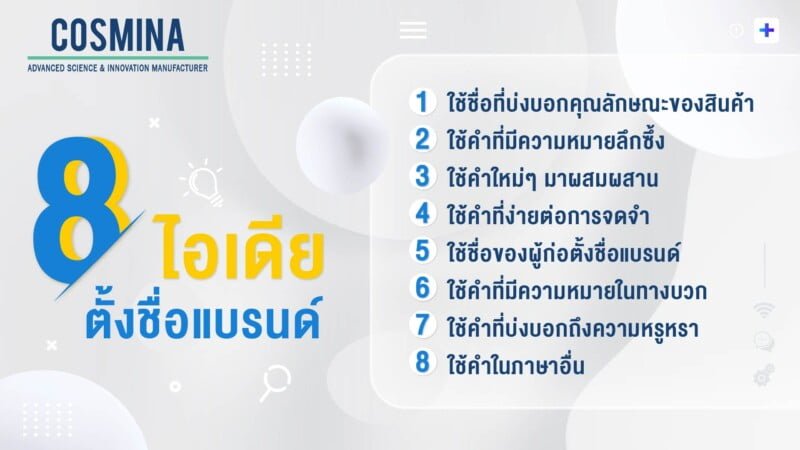 COSMINA
ADVANCED SCIENCE & INNOVATION MANUFACTURER

8 ไอเดีย ตั้งชื่อแบรนด์

1 ใช้ชื่อที่บ่งบอกคุณลักษณะของสินค้า
2 ใช้คำที่มีความหมายลึกซึ้ง
3 ใช้คำใหม่ๆ มาผสมผสาน
4 ใช้คำที่ง่ายต่อการจดจำ
5 ใช้ชื่อของผู้ก่อตั้งชื่อแบรนด์
6 ใช้คำที่มีความหมายในทางบวก
7 ใช้คำที่บ่งบอกถึงความหรูหรา
8 ใช้คำในภาษาอื่น